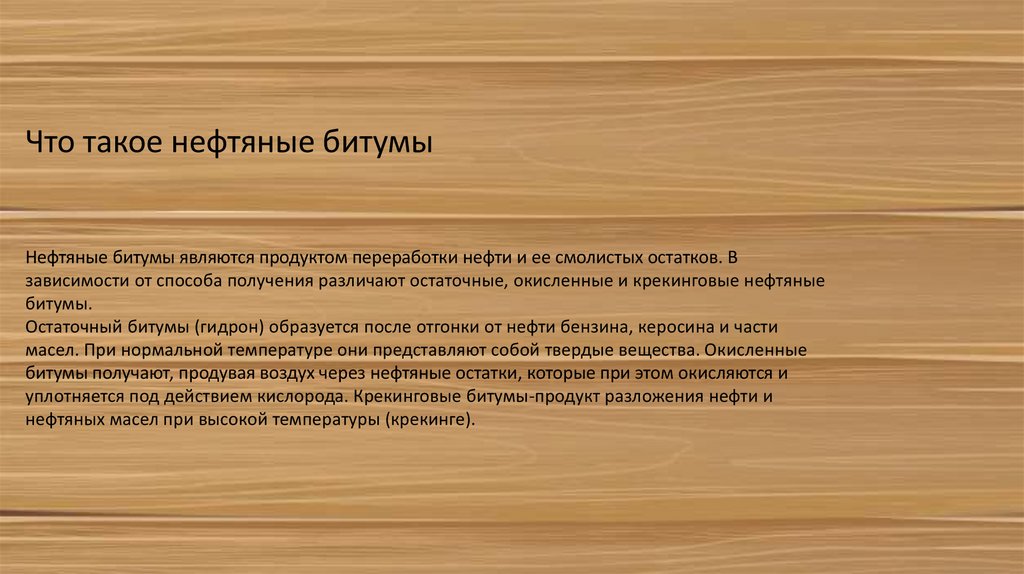 Что такое нефтяные битумы

Нефтяные битумы являются продуктом переработки нефти и ее смолистых остатков. В зависимости от способа получения различают остаточные, окисленные и крекинговые нефтяные битумы.
Остаточный битумы (гидрон) образуется после отгонки от нефти бензина, керосина и части масел. При нормальной температуре они представляют собой твердые вещества. Окисленные битумы получают, продувая воздух через нефтяные остатки, которые при этом окисляются и уплотняется под действием кислорода. Крекинговые битумы-продукт разложения нефти и нефтяных масел при высокой температуры (крекинге).